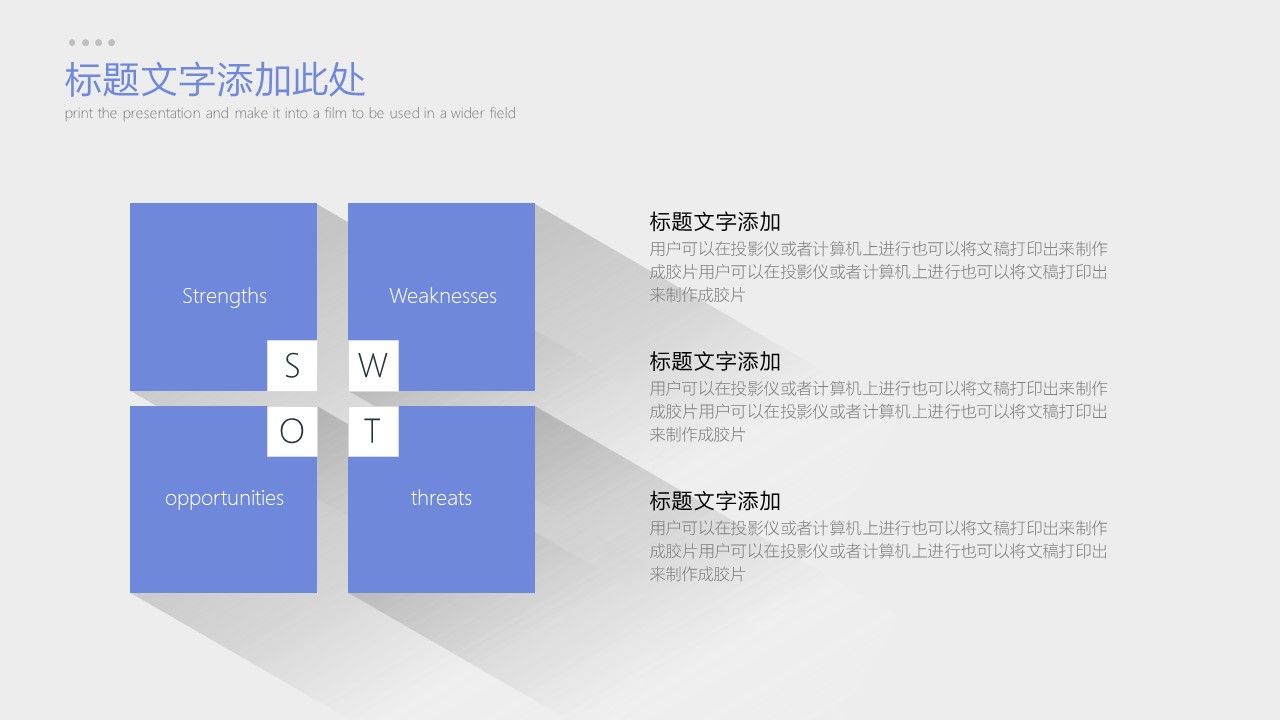 标题文字添加此处
print the presentation and make it into a film to be used in a wider field

Strengths

Weaknesses

S

W

O

T

opportunities

threats

标题文字添加
用户可以在投影仪或者计算机上进行也可以将文稿打印出来制作成胶片用户可以在投影仪或者计算机上进行也可以将文稿打印出来制作成胶片

标题文字添加
用户可以在投影仪或者计算机上进行也可以将文稿打印出来制作成胶片用户可以在投影仪或者计算机上进行也可以将文稿打印出来制作成胶片

标题文字添加
用户可以在投影仪或者计算机上进行也可以将文稿打印出来制作成胶片用户可以在投影仪或者计算机上进行也可以将文稿打印出来制作成胶片